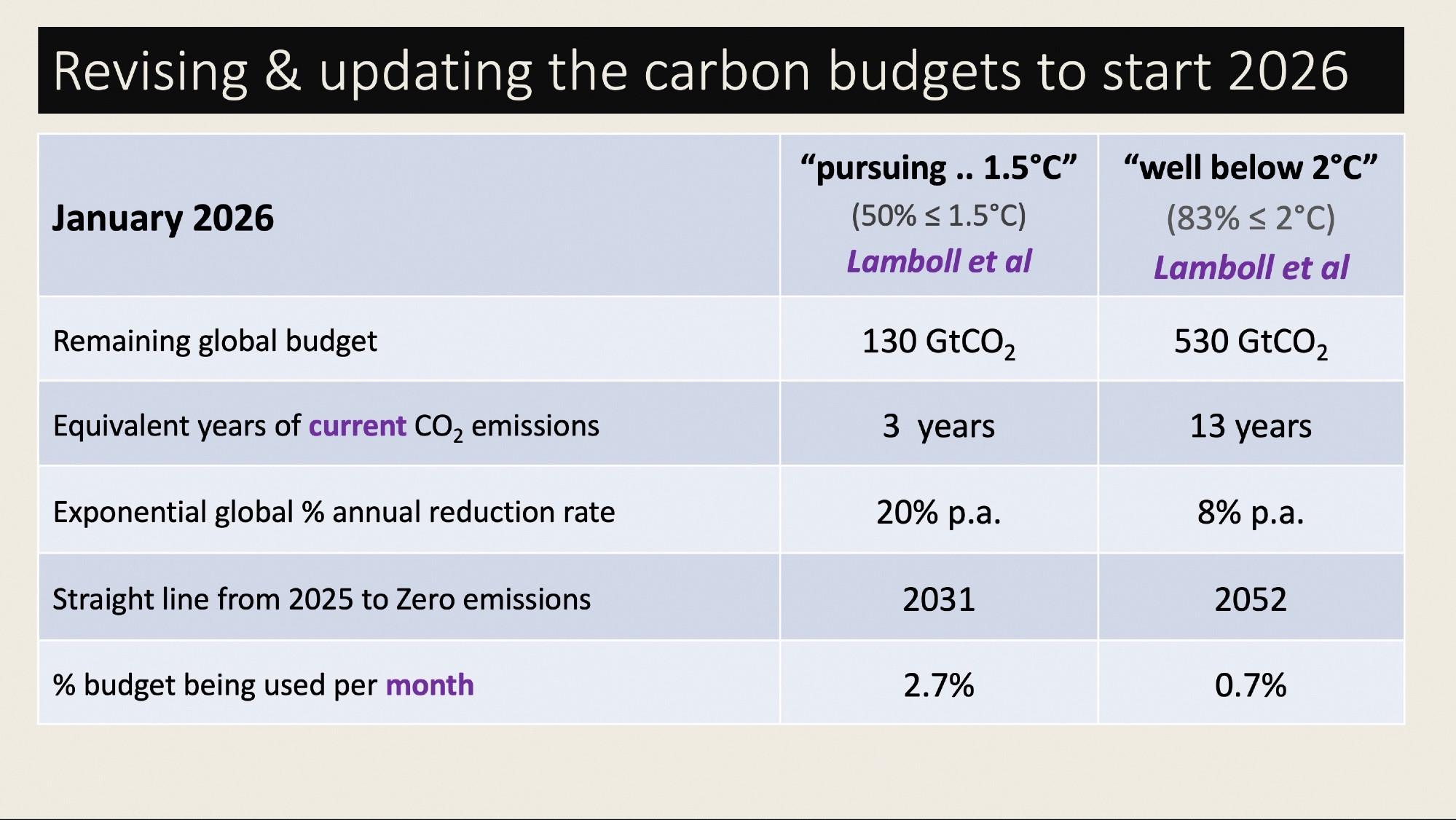 Revising & updating the carbon budgets to start 2026

| January 2026 | “pursuing .. 1.5°C” (50% ≤ 1.5°C) Lamboll et al | “well below 2°C” (83% ≤ 2°C) Lamboll et al |
|---|---|---|
| Remaining global budget | 130 $GtCO_2$ | 530 $GtCO_2$ |
| Equivalent years of current $CO_2$ emissions | 3 years | 13 years |
| Exponential global % annual reduction rate | 20% p.a. | 8% p.a. |
| Straight line from 2025 to Zero emissions | 2031 | 2052 |
| % budget being used per month | 2.7% | 0.7% |